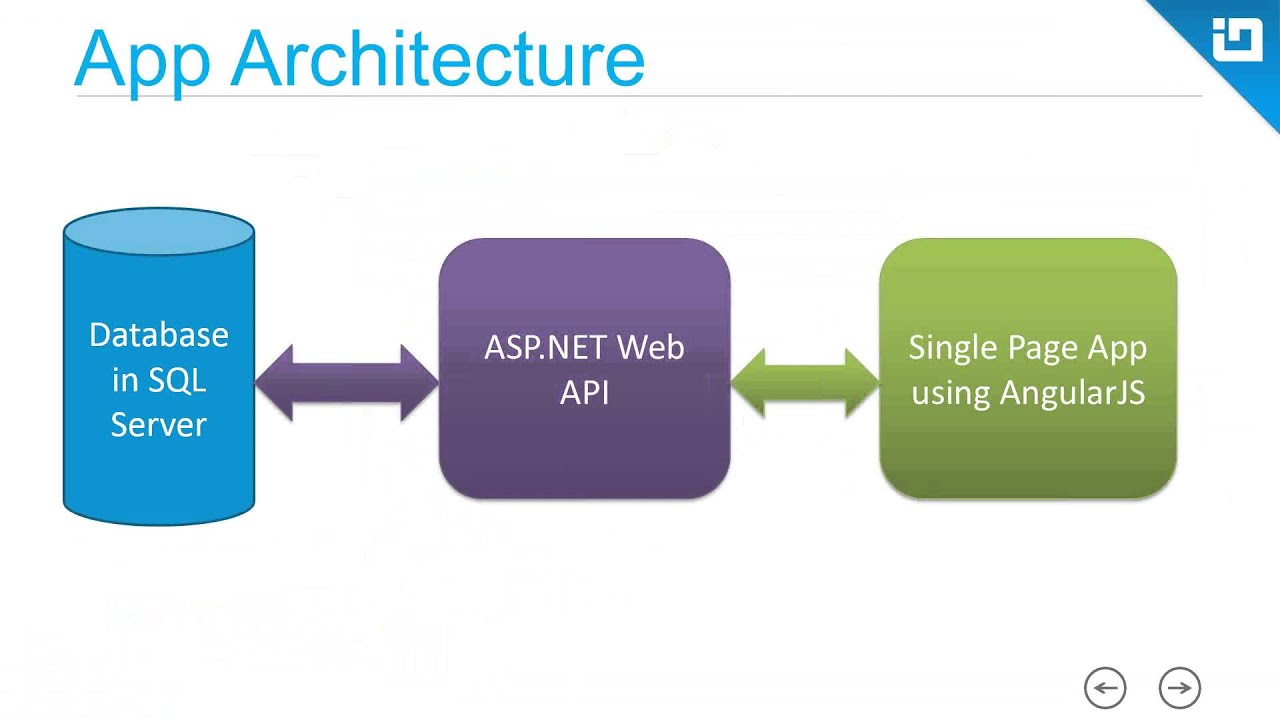 App Architecture

Database in SQL Server

ASP.NET Web API

Single Page App using AngularJS